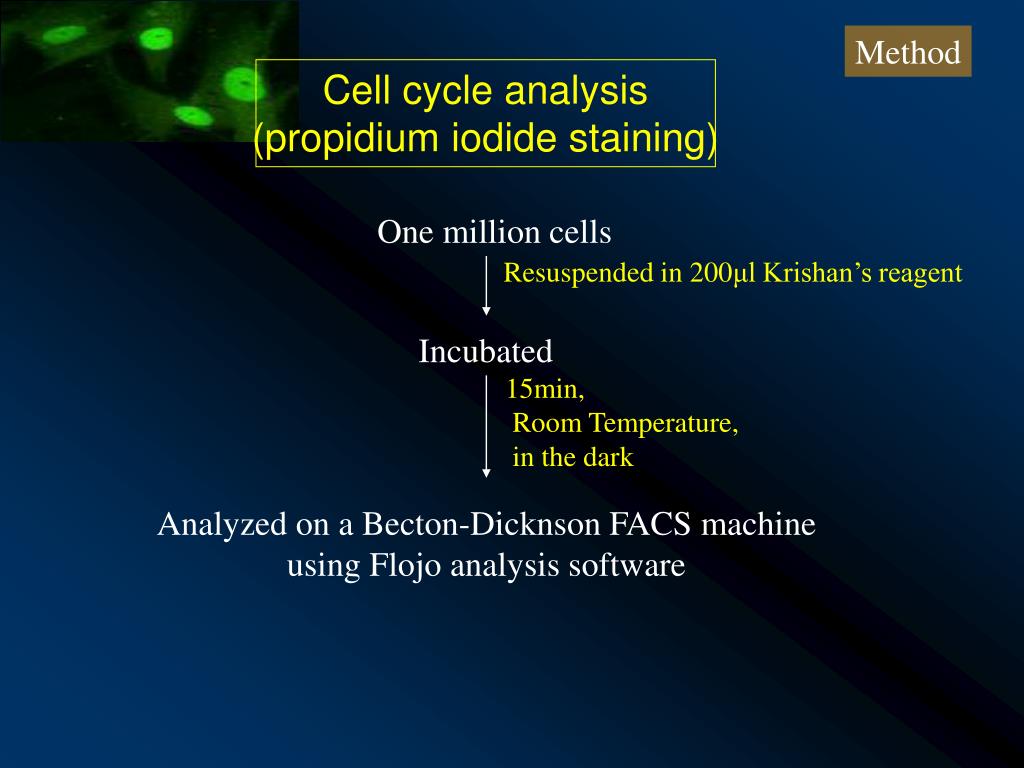 Method

Cell cycle analysis
(propidium iodide staining)

One million cells

Resuspended in 200μl Krishan's reagent

Incubated

15min,
Room Temperature,
in the dark

Analyzed on a Becton-Dicknson FACS machine using Flojo analysis software